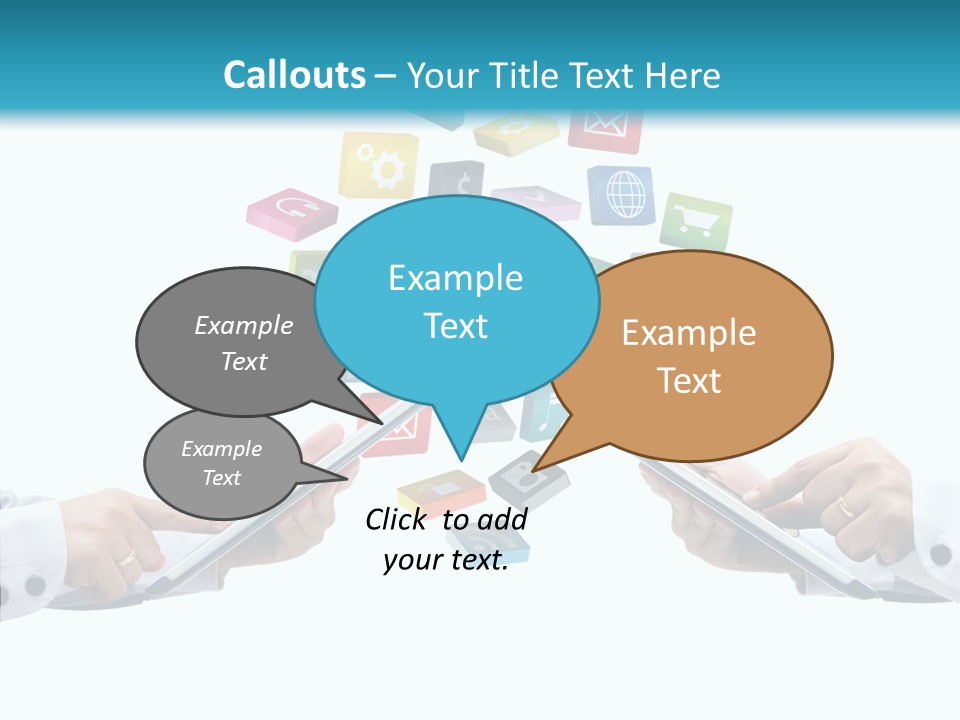 Callouts – Your Title Text Here

Example Text

Example Text

Example Text

Example Text

Click to add your text.